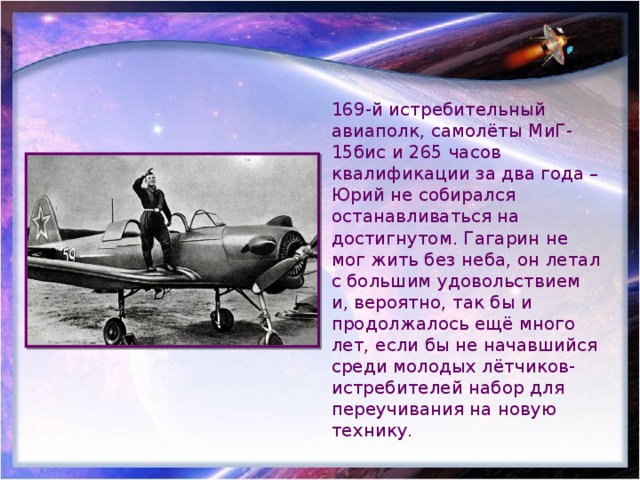 169-й истребительный авиаполк, самолёты МиГ-15бис и 265 часов квалификации за два года – Юрий не собирался останавливаться на достигнутом. Гагарин не мог жить без неба, он летал с большим удовольствием и, вероятно, так бы и продолжалось ещё много лет, если бы не начавшийся среди молодых лётчиков-истребителей набор для переучивания на новую технику.

59